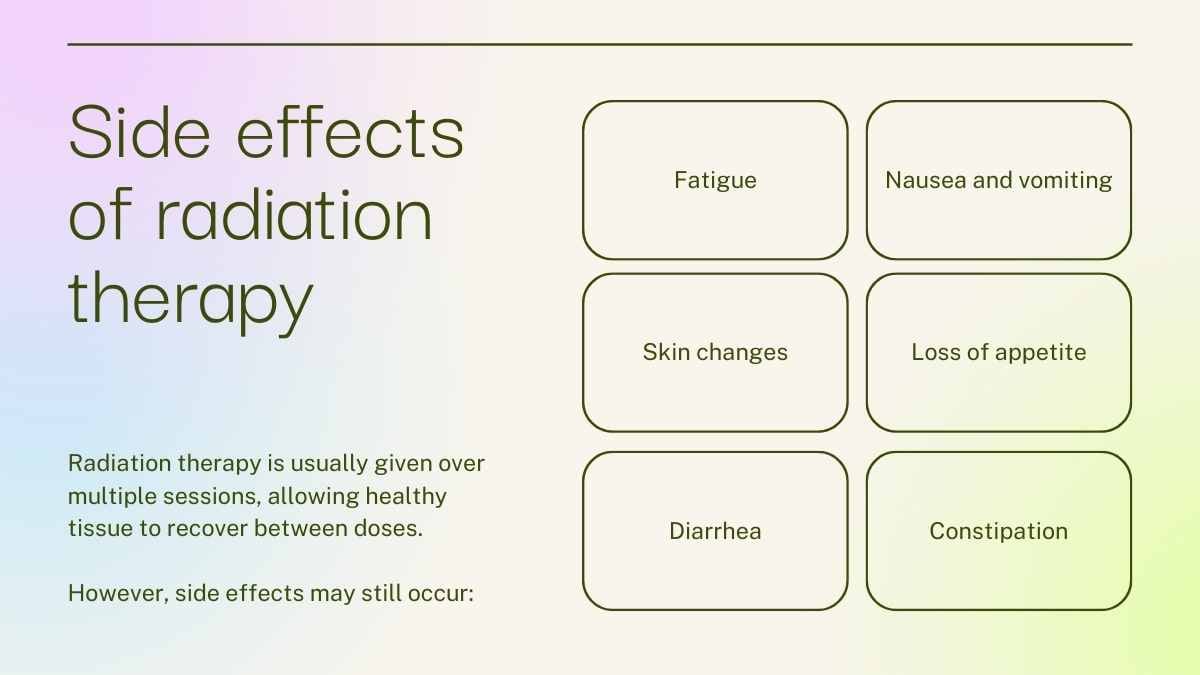 Side effects of radiation therapy

Radiation therapy is usually given over multiple sessions, allowing healthy tissue to recover between doses.

However, side effects may still occur:

Fatigue

Nausea and vomiting

Skin changes

Loss of appetite

Diarrhea

Constipation